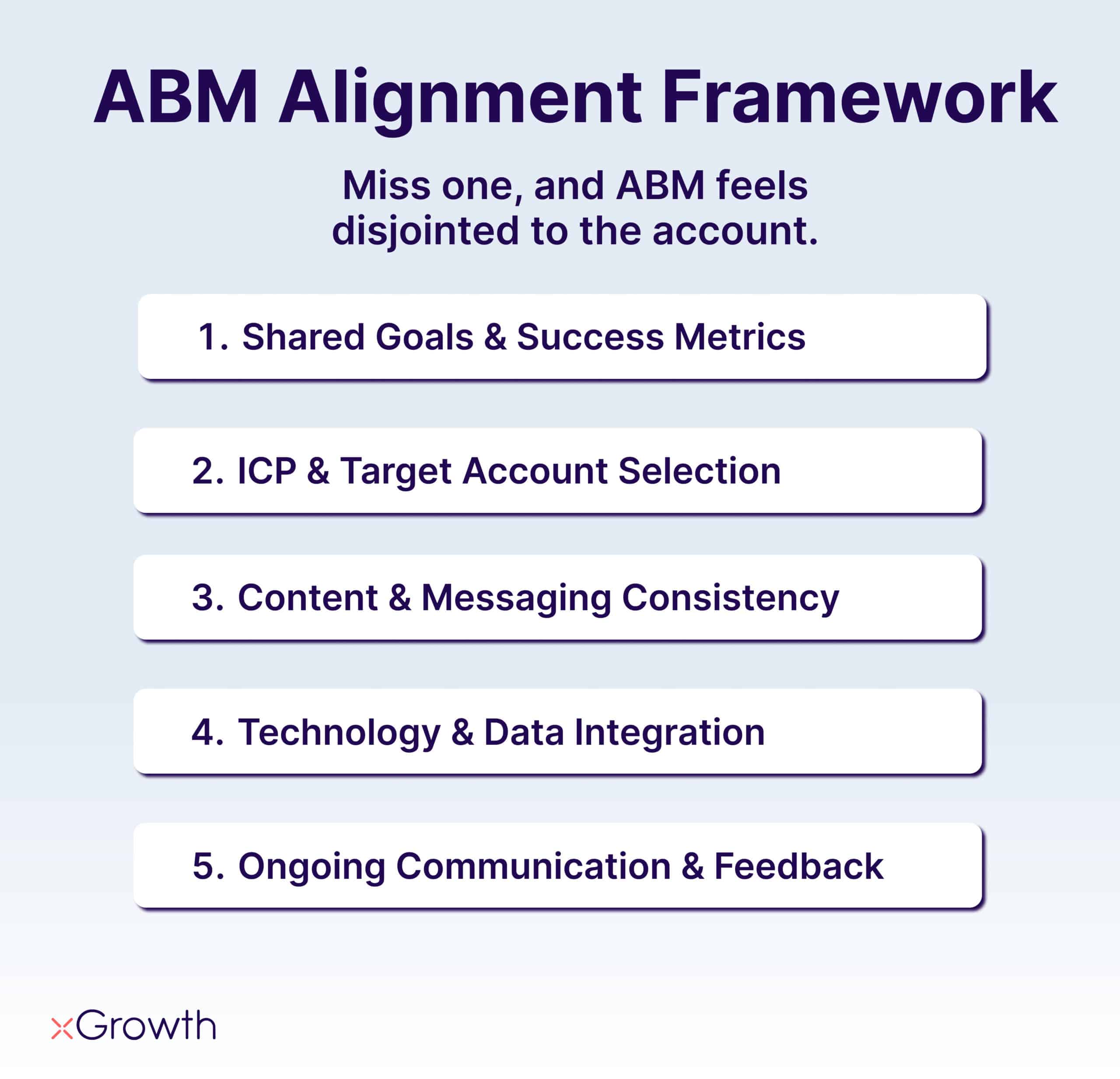 ABM Alignment Framework

Miss one, and ABM feels disjointed to the account.

1. Shared Goals & Success Metrics

2. ICP & Target Account Selection

3. Content & Messaging Consistency

4. Technology & Data Integration

5. Ongoing Communication & Feedback

xGrowth